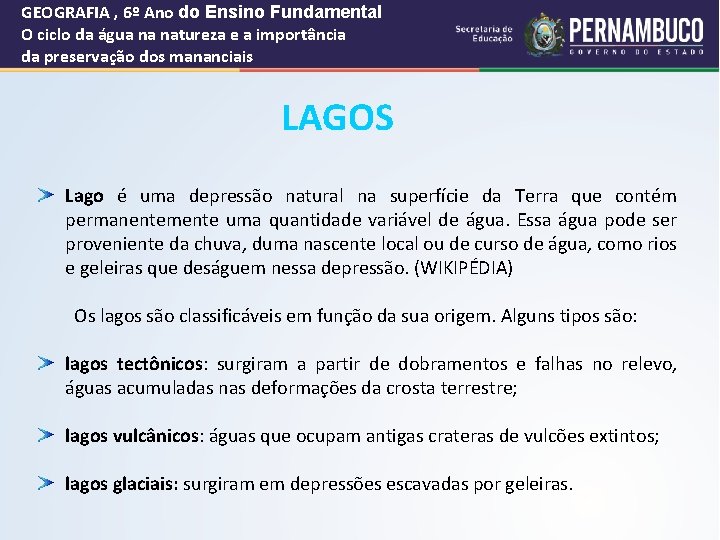 GEOGRAFIA , 6º Ano do Ensino Fundamental
O ciclo da água na natureza e a importância da preservação dos mananciais

Secretaria de Educação

PERNAMBUCO
GOVERNO DO ESTADO

LAGOS

Lago é uma depressão natural na superfície da Terra que contém permanentemente uma quantidade variável de água. Essa água pode ser proveniente da chuva, duma nascente local ou de curso de água, como rios e geleiras que deságuem nessa depressão. (WIKIPÉDIA)

Os lagos são classificáveis em função da sua origem. Alguns tipos são:

lagos tectônicos: surgiram a partir de dobramentos e falhas no relevo, águas acumuladas nas deformações da crosta terrestre;

lagos vulcânicos: águas que ocupam antigas crateras de vulcões extintos;

lagos glaciais: surgiram em depressões escavadas por geleiras.